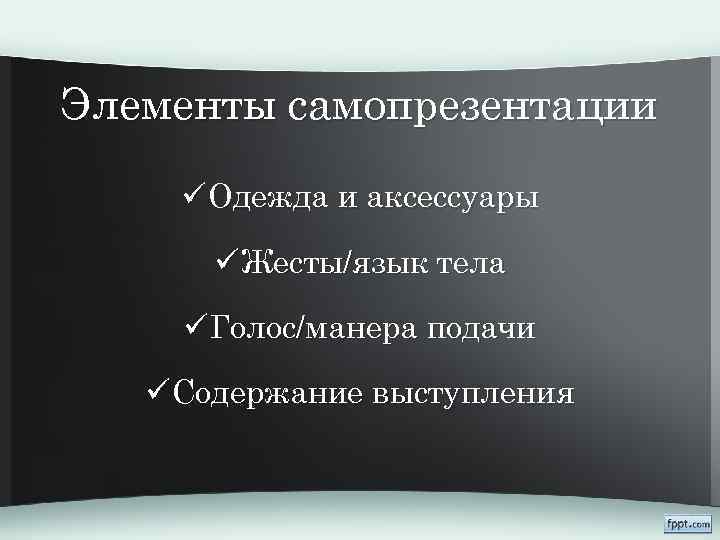 Элементы самопрезентации

✓Одежда и аксессуары

✓Жесты/язык тела

✓Голос/манера подачи

✓Содержание выступления

fppt.com